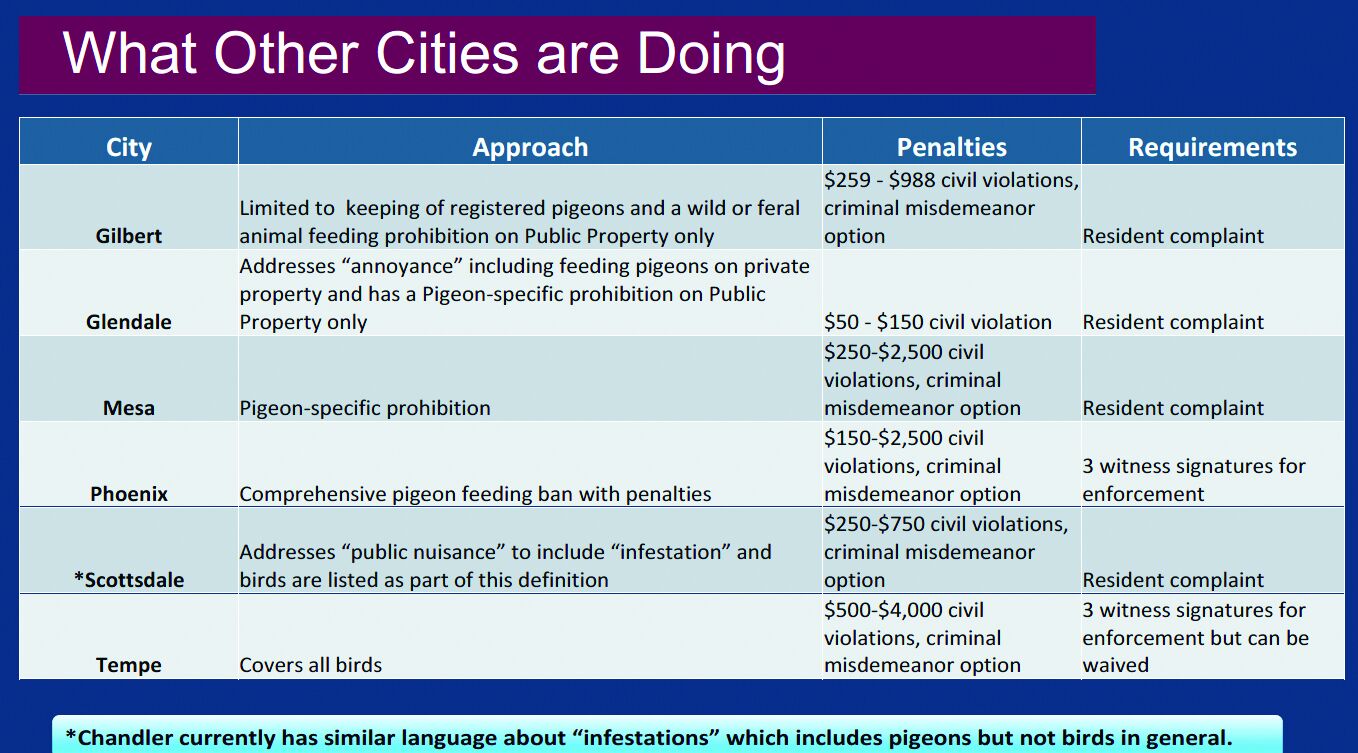 What Other Cities are Doing

| City | Approach | Penalties | Requirements |
|---|---|---|---|
| Gilbert | Limited to keeping of registered pigeons and a wild or feral animal feeding prohibition on Public Property only | \$259 - \$988 civil violations, criminal misdemeanor option | Resident complaint |
| Glendale | Addresses “annoyance” including feeding pigeons on private property and has a Pigeon-specific prohibition on Public Property only | \$50 - \$150 civil violation | Resident complaint |
| Mesa | Pigeon-specific prohibition | \$250-\$2,500 civil violations, criminal misdemeanor option | Resident complaint |
| Phoenix | Comprehensive pigeon feeding ban with penalties | \$150-\$2,500 civil violations, criminal misdemeanor option | 3 witness signatures for enforcement |
| *Scottsdale | Addresses “public nuisance” to include “infestation” and birds are listed as part of this definition | \$250-\$750 civil violations, criminal misdemeanor option | Resident complaint |
| Tempe | Covers all birds | \$500-\$4,000 civil violations, criminal misdemeanor option | 3 witness signatures for enforcement but can be waived |

*Chandler currently has similar language about “infestations” which includes pigeons but not birds in general.